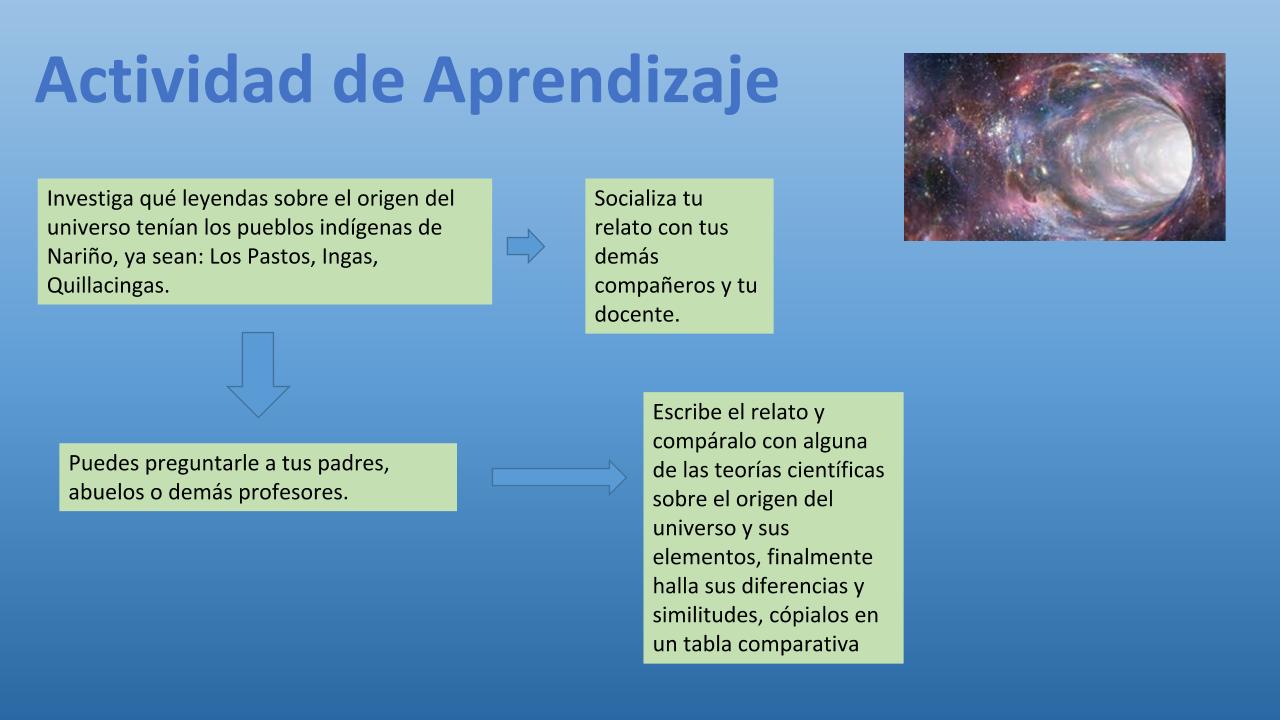 Actividad de Aprendizaje

Investiga qué leyendas sobre el origen del universo tenían los pueblos indígenas de Nariño, ya sean: Los Pastos, Ingas, Quillacingas.

Socializa tu relato con tus demás compañeros y tu docente.

Puedes preguntarle a tus padres, abuelos o demás profesores.

Escribe el relato y compáralo con alguna de las teorías científicas sobre el origen del universo y sus elementos, finalmente halla sus diferencias y similitudes, cópialos en un tabla comparativa